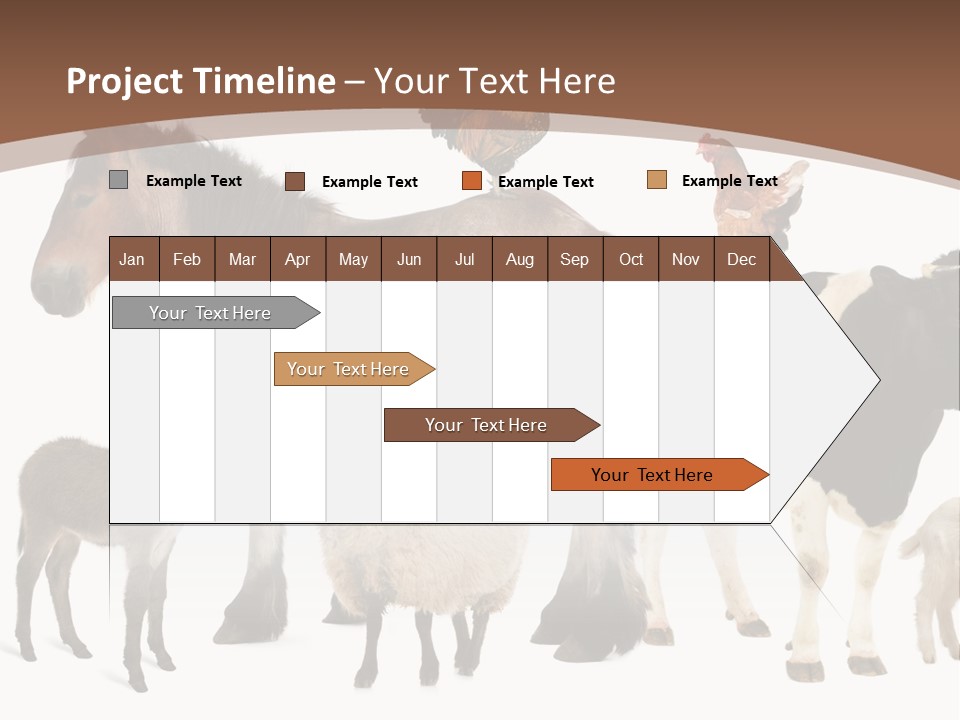 Project Timeline – Your Text Here

Example Text
Example Text
Example Text
Example Text

| Jan | Feb | Mar | Apr | May | Jun | Jul | Aug | Sep | Oct | Nov | Dec |
|---|---|---|---|---|---|---|---|---|---|---|---|

Your Text Here
Your Text Here
Your Text Here
Your Text Here